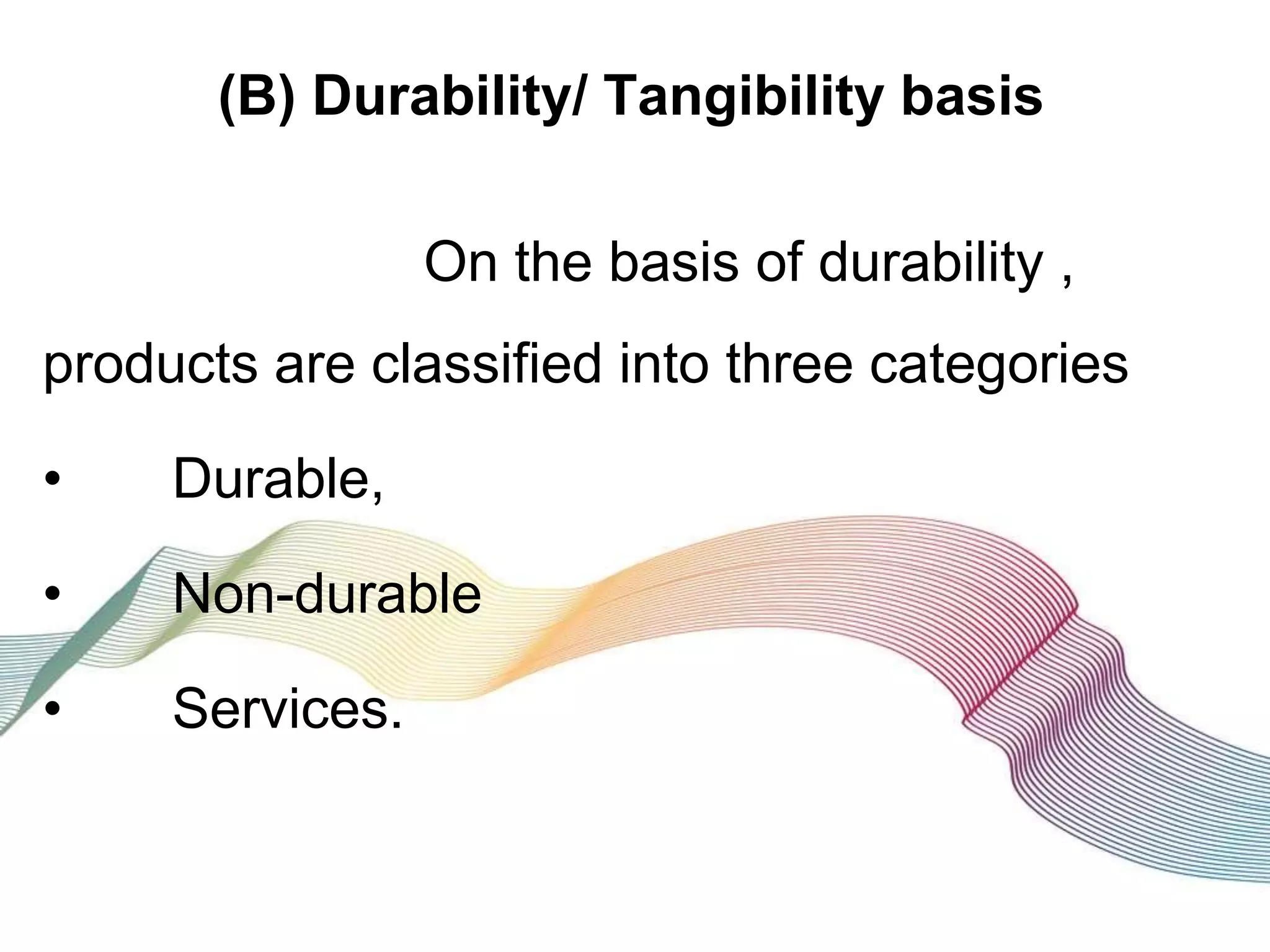 (B) Durability/ Tangibility basis

On the basis of durability , products are classified into three categories

• Durable,

• Non-durable

• Services.